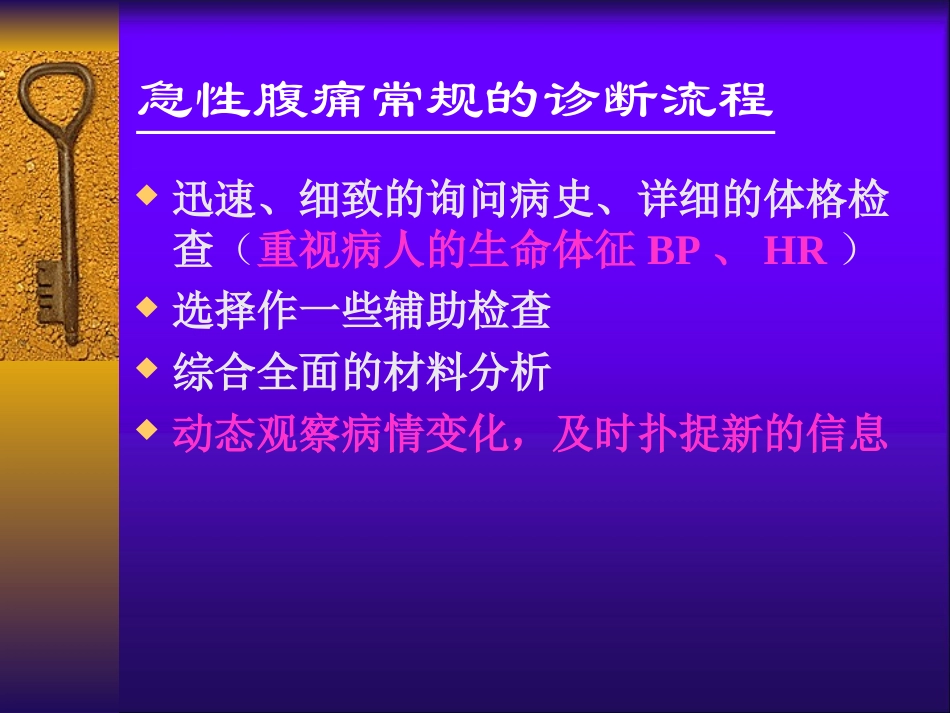 急性腹痛常规的诊断流程

◆ 迅速、细致的询问病史、详细的体格检查（重视病人的生命体征 BP 、 HR ）
◆ 选择作一些辅助检查
◆ 综合全面的材料分析
◆ 动态观察病情变化，及时扑捉新的信息